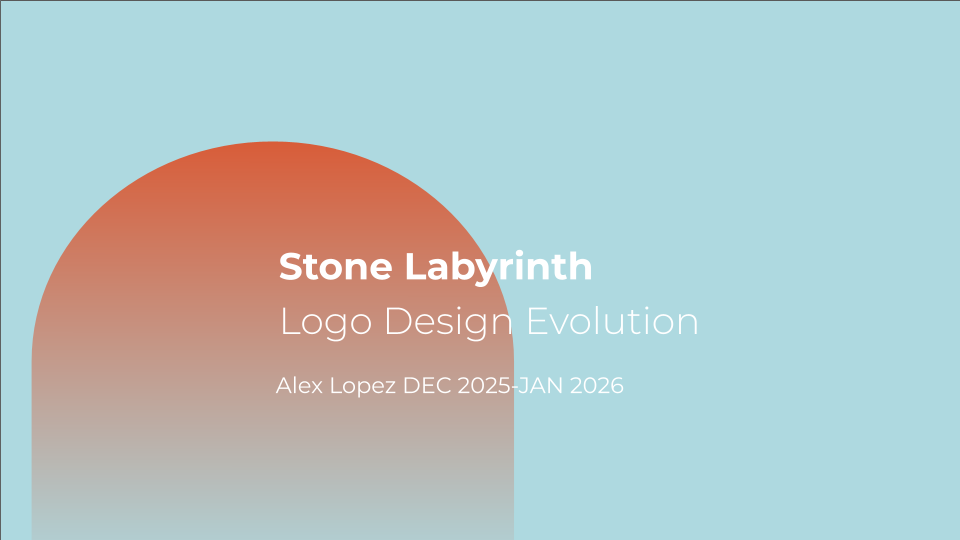 Stone Labyrinth

Logo Design Evolution

Alex Lopez DEC 2025-JAN 2026